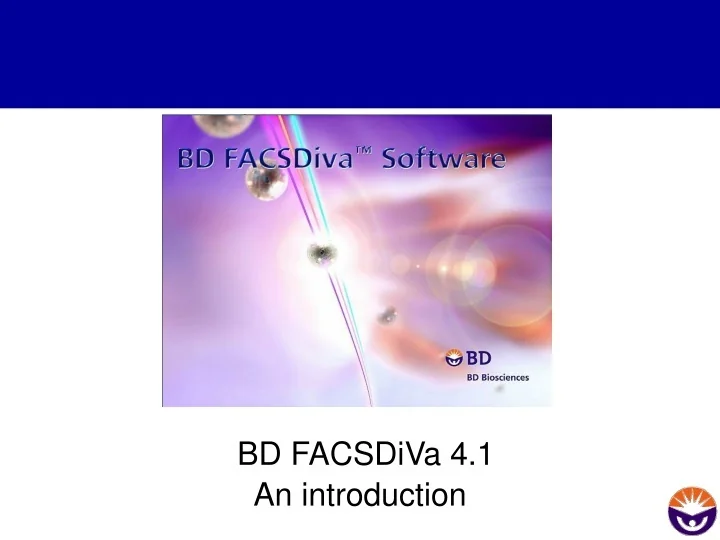 BD FACSDiva™ Software

BD

BD Biosciences

BD FACSDiVa 4.1
An introduction